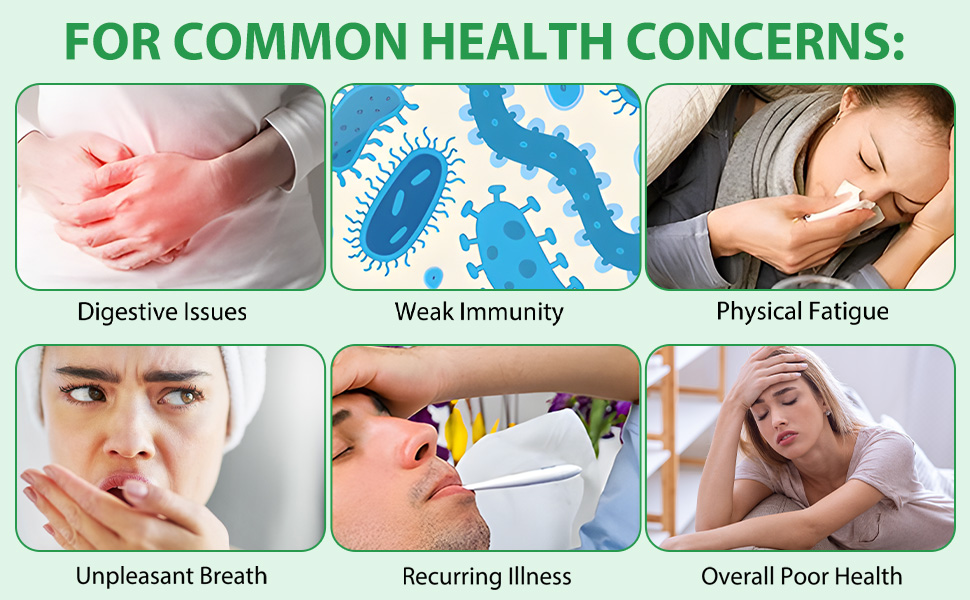 FOR COMMON HEALTH CONCERNS:

Digestive Issues

Weak Immunity

Physical Fatigue

Unpleasant Breath

Recurring Illness

Overall Poor Health